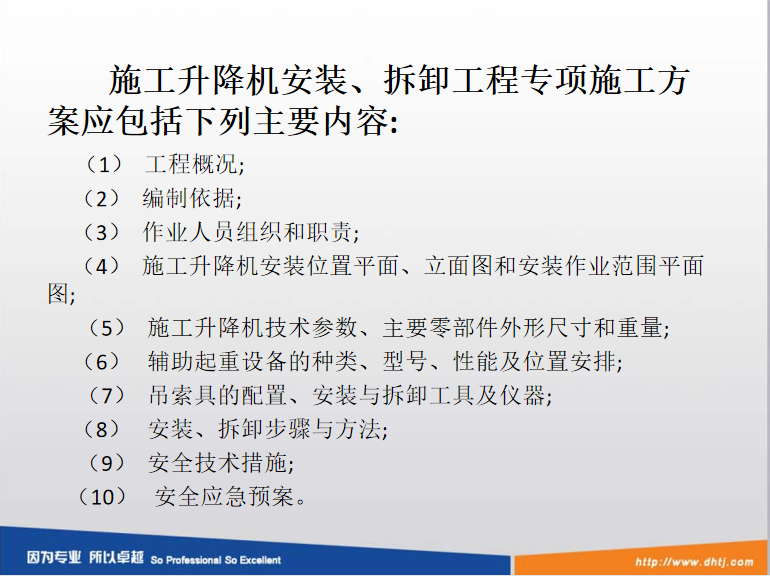 施工升降机安装、拆卸工程专项施工方案应包括下列主要内容:

（1） 工程概况;

（2） 编制依据;

（3） 作业人员组织和职责;

（4） 施工升降机安装位置平面、立面图和安装作业范围平面图;

（5） 施工升降机技术参数、主要零部件外形尺寸和重量;

（6） 辅助起重设备的种类、型号、性能及位置安排;

（7） 吊索具的配置、安装与拆卸工具及仪器;

（8） 安装、拆卸步骤与方法;

（9） 安全技术措施;

（10） 安全应急预案。

因为专业 所以卓越 So Professional So Excellent

http://www.dhtj.com